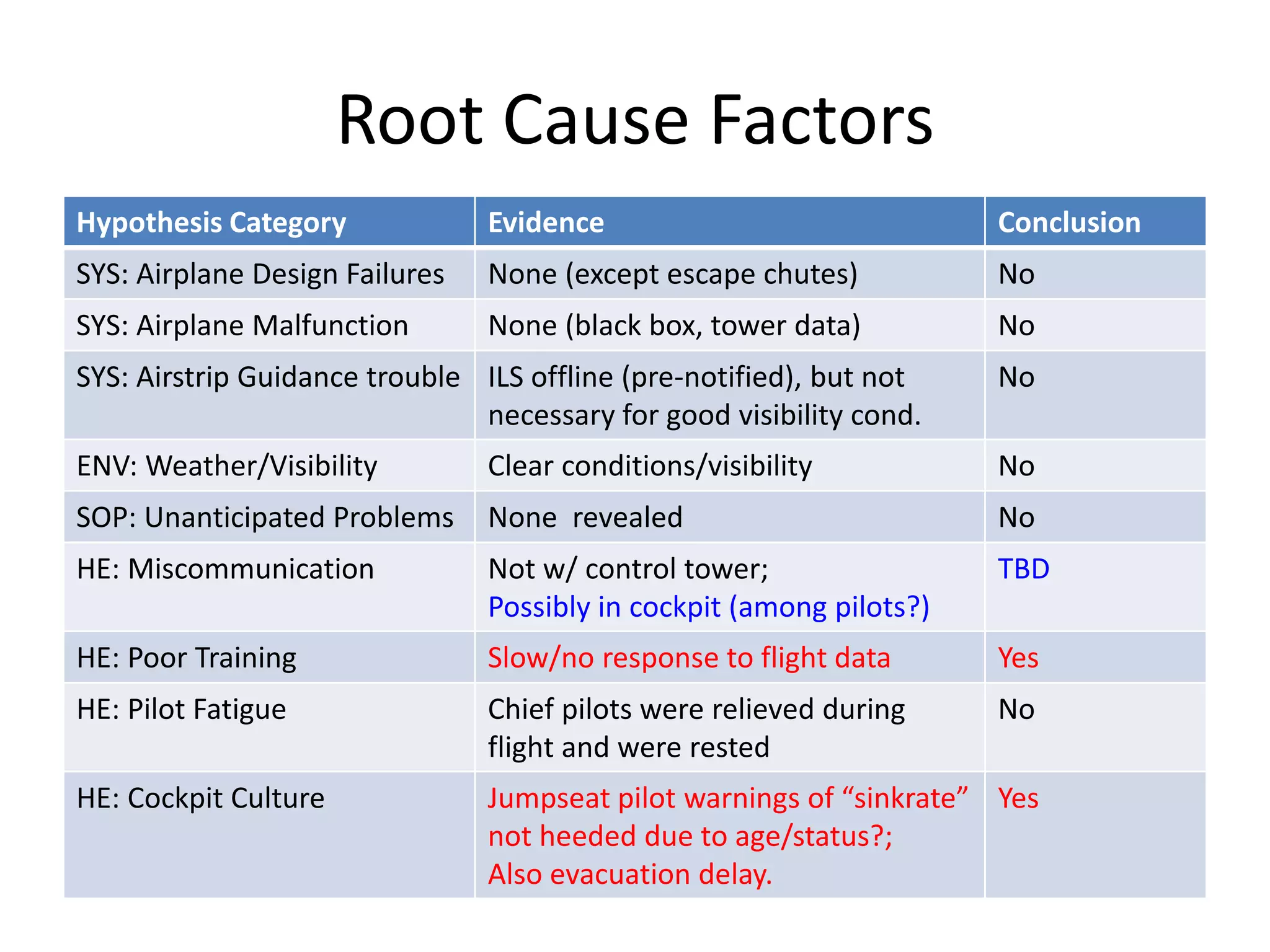 Root Cause Factors

| Hypothesis Category | Evidence | Conclusion |
|---|---|---|
| SYS: Airplane Design Failures | None (except escape chutes) | No |
| SYS: Airplane Malfunction | None (black box, tower data) | No |
| SYS: Airstrip Guidance trouble | ILS offline (pre-notified), but not necessary for good visibility cond. | No |
| ENV: Weather/Visibility | Clear conditions/visibility | No |
| SOP: Unanticipated Problems | None revealed | No |
| HE: Miscommunication | Not w/ control tower; Possibly in cockpit (among pilots?) | TBD |
| HE: Poor Training | Slow/no response to flight data | Yes |
| HE: Pilot Fatigue | Chief pilots were relieved during flight and were rested | No |
| HE: Cockpit Culture | Jumpseat pilot warnings of “sinkrate” not heeded due to age/status?; Also evacuation delay. | Yes |